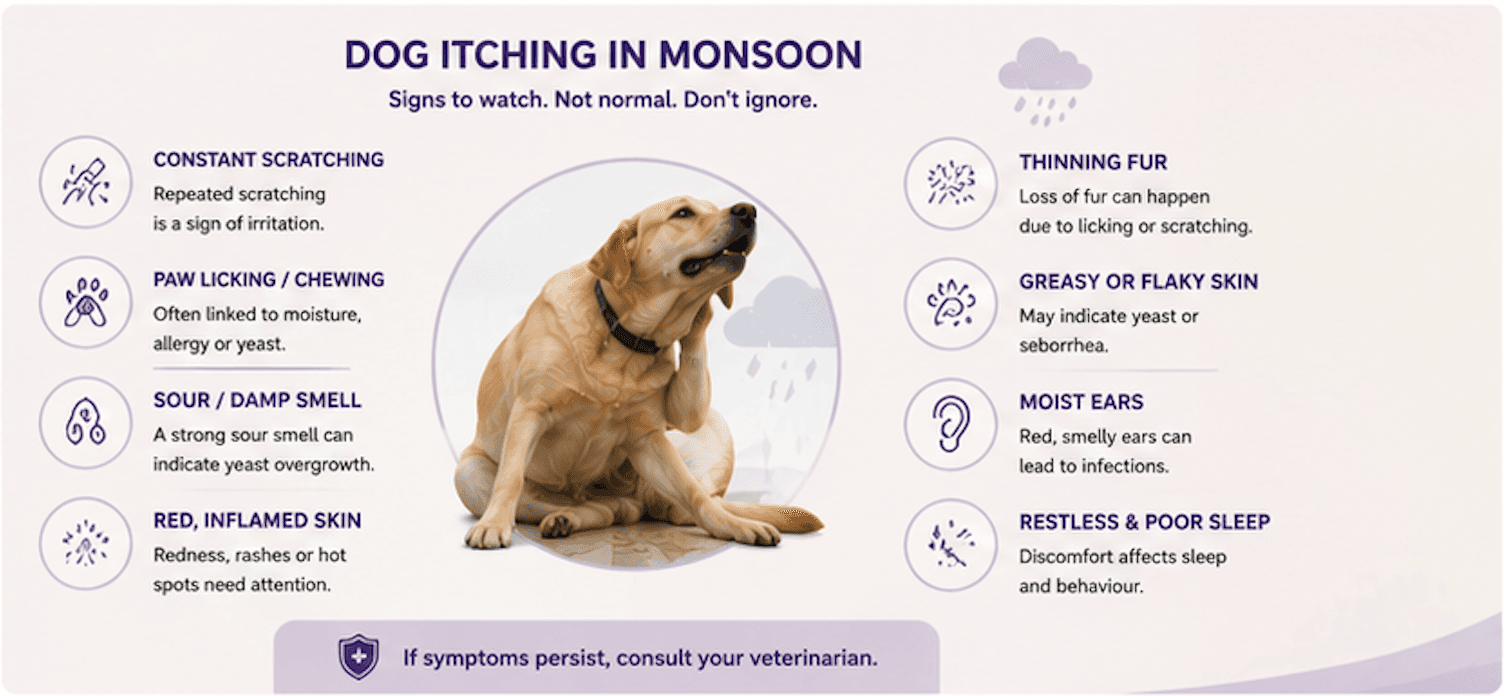 DOG ITCHING IN MONSOON
Signs to watch. Not normal. Don't ignore.

CONSTANT SCRATCHING
Repeated scratching is a sign of irritation.

PAW LICKING / CHEWING
Often linked to moisture, allergy or yeast.

SOUR / DAMP SMELL
A strong sour smell can indicate yeast overgrowth.

RED, INFLAMED SKIN
Redness, rashes or hot spots need attention.

THINNING FUR
Loss of fur can happen due to licking or scratching.

GREASY OR FLAKY SKIN
May indicate yeast or seborrhea.

MOIST EARS
Red, smelly ears can lead to infections.

RESTLESS & POOR SLEEP
Discomfort affects sleep and behaviour.

If symptoms persist, consult your veterinarian.